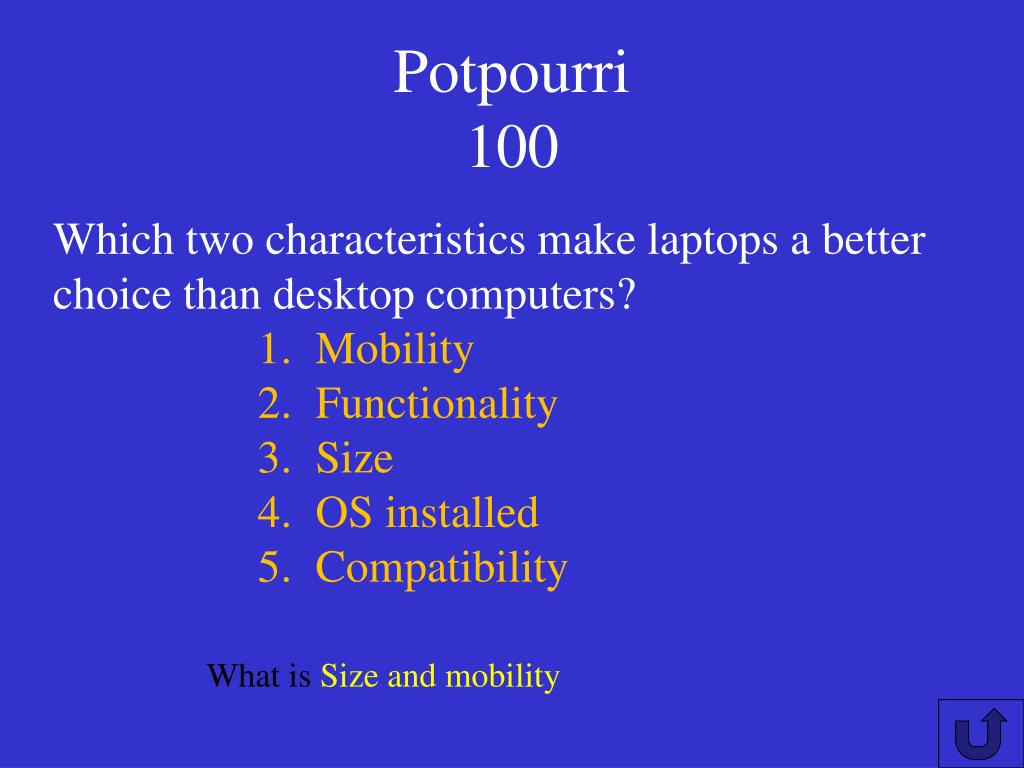 Potpourri
100

Which two characteristics make laptops a better choice than desktop computers?

1. Mobility
2. Functionality
3. Size
4. OS installed
5. Compatibility

What is Size and mobility